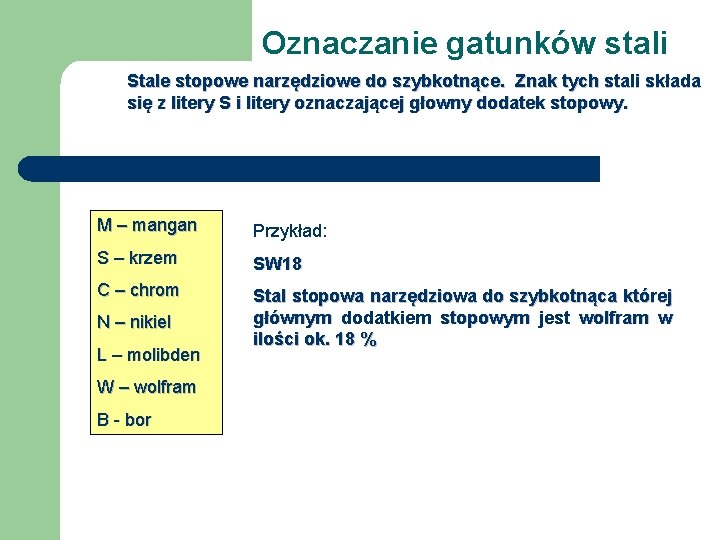 Oznaczanie gatunków stali

Stale stopowe narzędziowe do szybkotnące. Znak tych stali składa się z litery S i litery oznaczającej głowny dodatek stopowy.

M – mangan

S – krzem

C – chrom

N – nikiel

L – molibden

W – wolfram

B - bor

Przykład:

SW18

Stal stopowa narzędziowa do szybkotnąca której głównym dodatkiem stopowym jest wolfram w ilości ok. 18 %